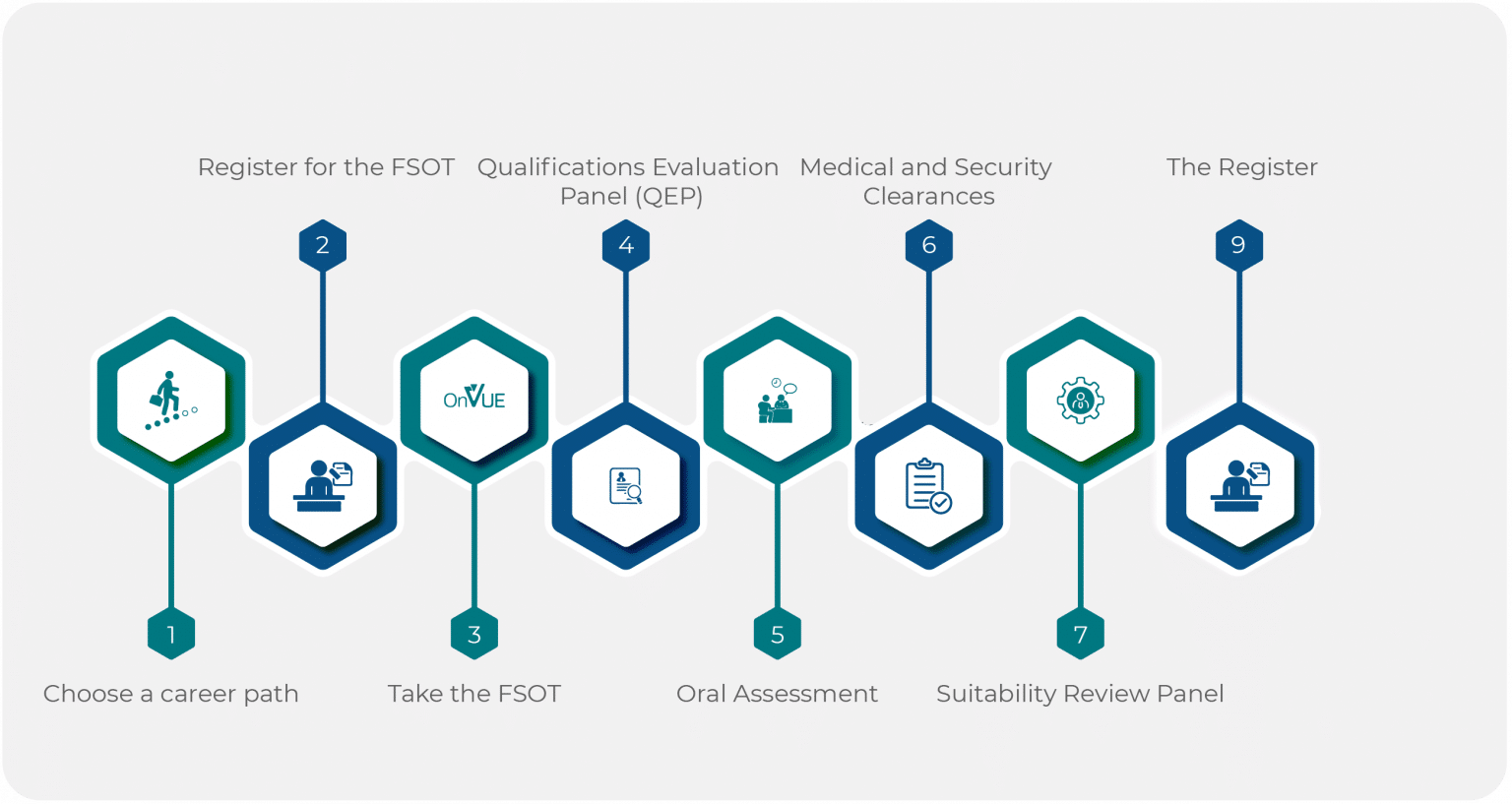 Register for the FSOT

Qualifications Evaluation Panel (QEP)

Medical and Security Clearances

The Register

2

4

6

9

OnVUE

1

3

5

7

Choose a career path

Take the FSOT

Oral Assessment

Suitability Review Panel